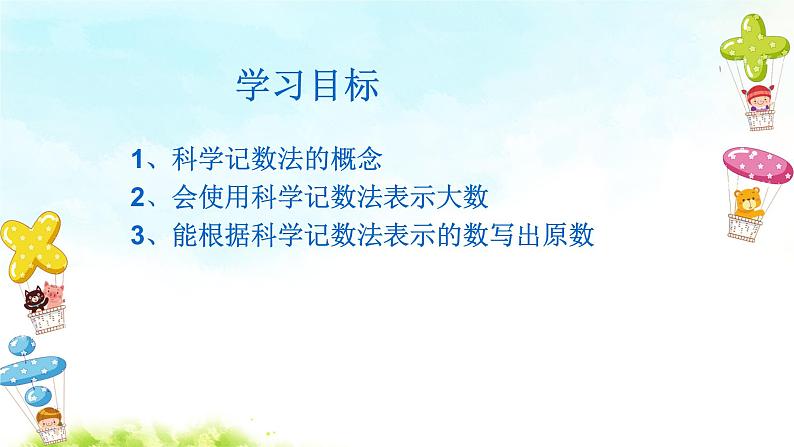 学习目标

1、科学记数法的概念
2、会使用科学记数法表示大数
3、能根据科学记数法表示的数写出原数